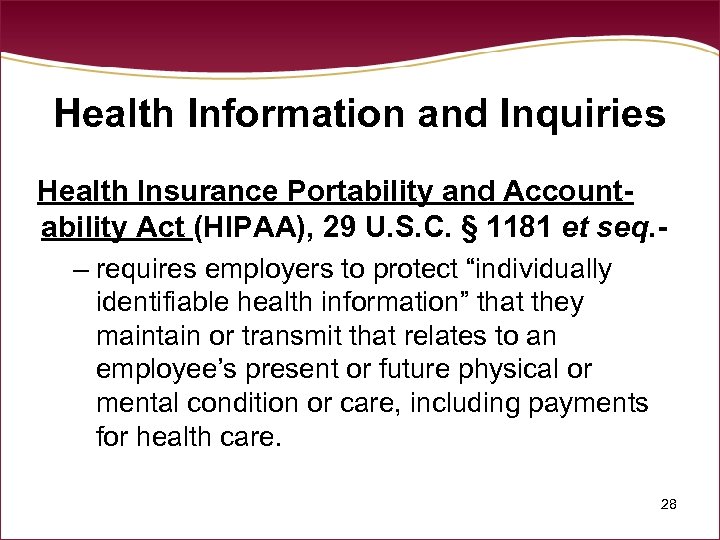 Health Information and Inquiries

Health Insurance Portability and Accountability Act (HIPAA), 29 U.S.C. § 1181 et seq.-

– requires employers to protect “individually identifiable health information” that they maintain or transmit that relates to an employee’s present or future physical or mental condition or care, including payments for health care.

28